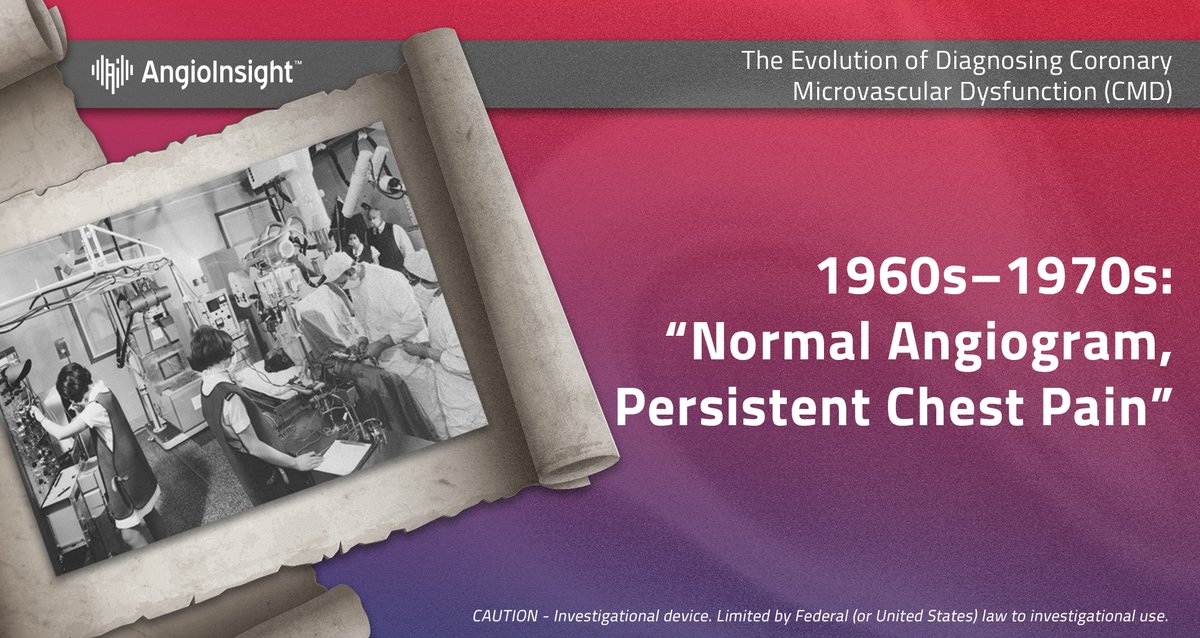 AngioInsight™

The Evolution of Diagnosing Coronary Microvascular Dysfunction (CMD)

1960s–1970s: “Normal Angiogram, Persistent Chest Pain”

CAUTION - Investigational device. Limited by Federal (or United States) law to investigational use.